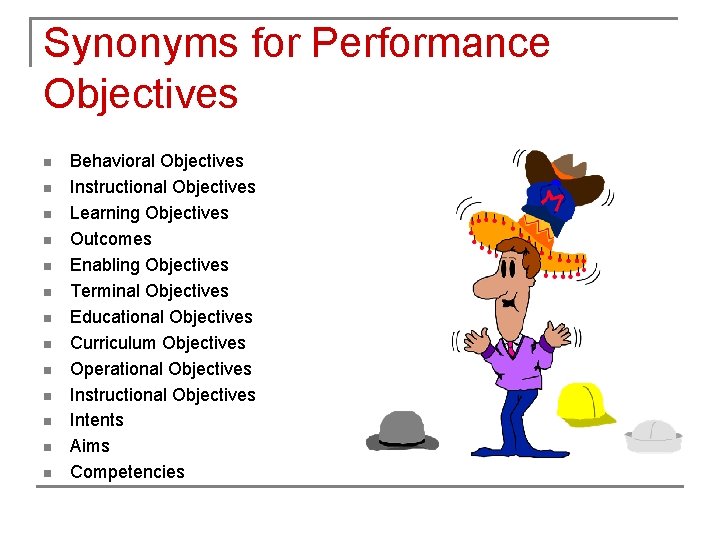 Synonyms for Performance Objectives

- Behavioral Objectives
- Instructional Objectives
- Learning Objectives
- Outcomes
- Enabling Objectives
- Terminal Objectives
- Educational Objectives
- Curriculum Objectives
- Operational Objectives
- Instructional Objectives
- Intents
- Aims
- Competencies

M